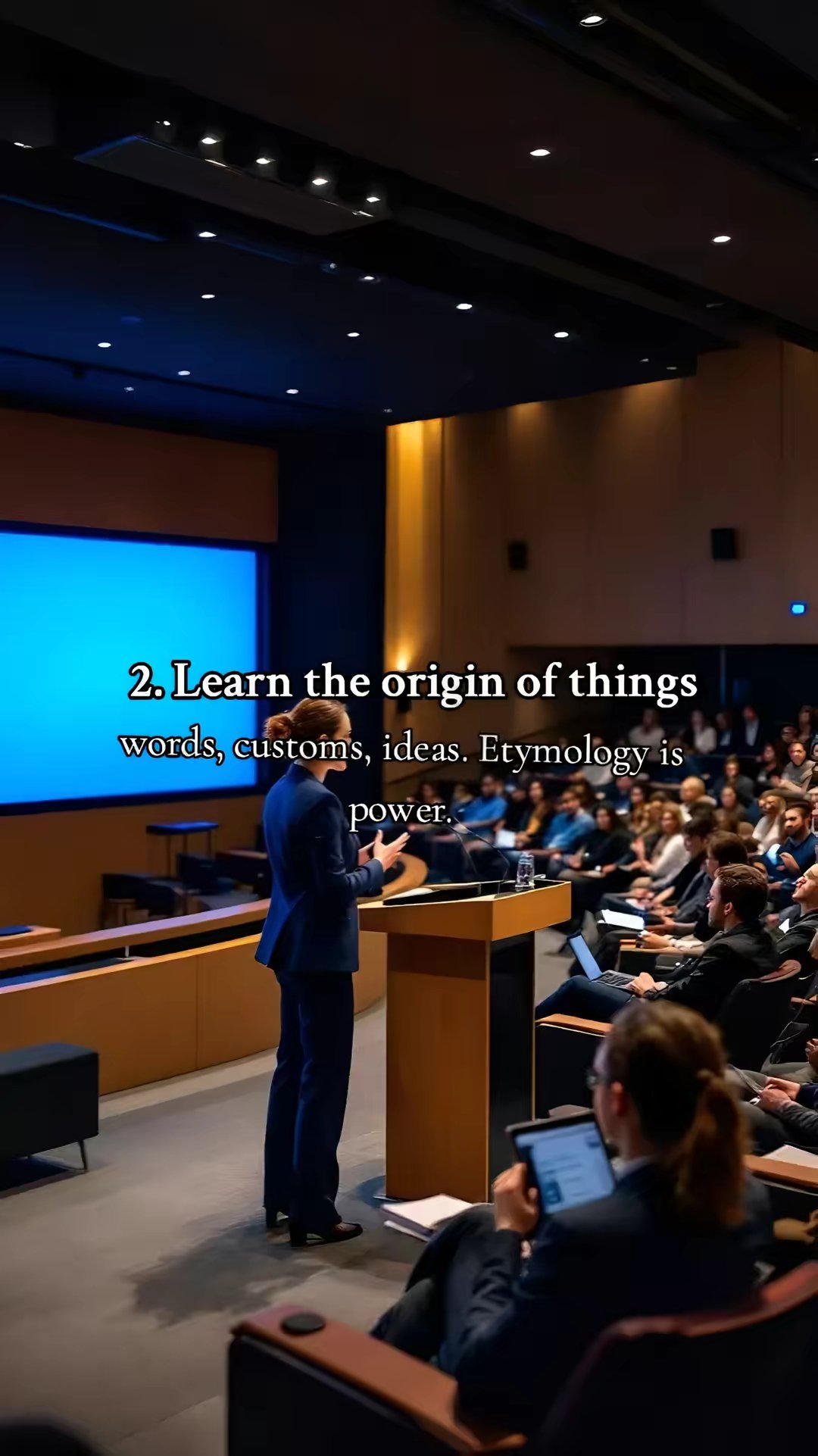 2. Learn the origin of things

words, customs, ideas. Etymology is power.